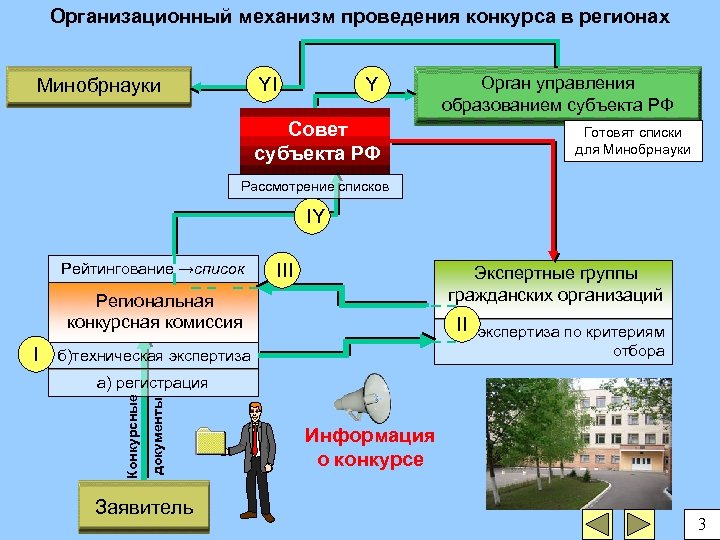 Организационный механизм проведения конкурса в регионах

Минобрнауки

YI

Y

Орган управления образованием субъекта РФ

Готовят списки для Минобрнауки

Совет субъекта РФ

Рассмотрение списков

IY

Рейтингование →список

III

Региональная конкурсная комиссия

I

б)техническая экспертиза

а) регистрация

Экспертные группы гражданских организаций

II

экспертиза по критериям отбора

Конкурсные документы

Информация о конкурсе

Заявитель

3